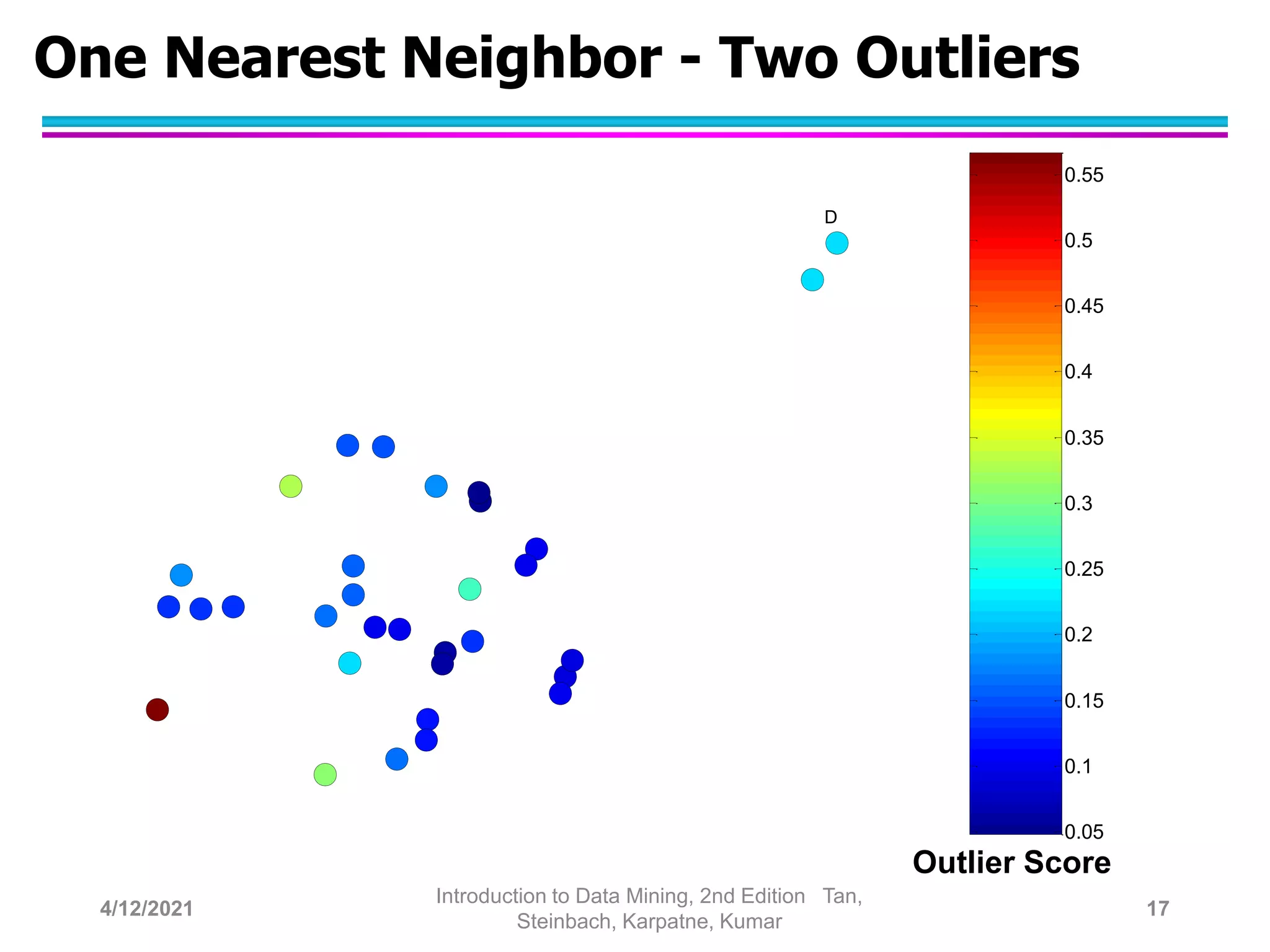 One Nearest Neighbor - Two Outliers

D

0.55
0.5
0.45
0.4
0.35
0.3
0.25
0.2
0.15
0.1
0.05

Outlier Score

4/12/2021

Introduction to Data Mining, 2nd Edition Tan, Steinbach, Karpatne, Kumar

17